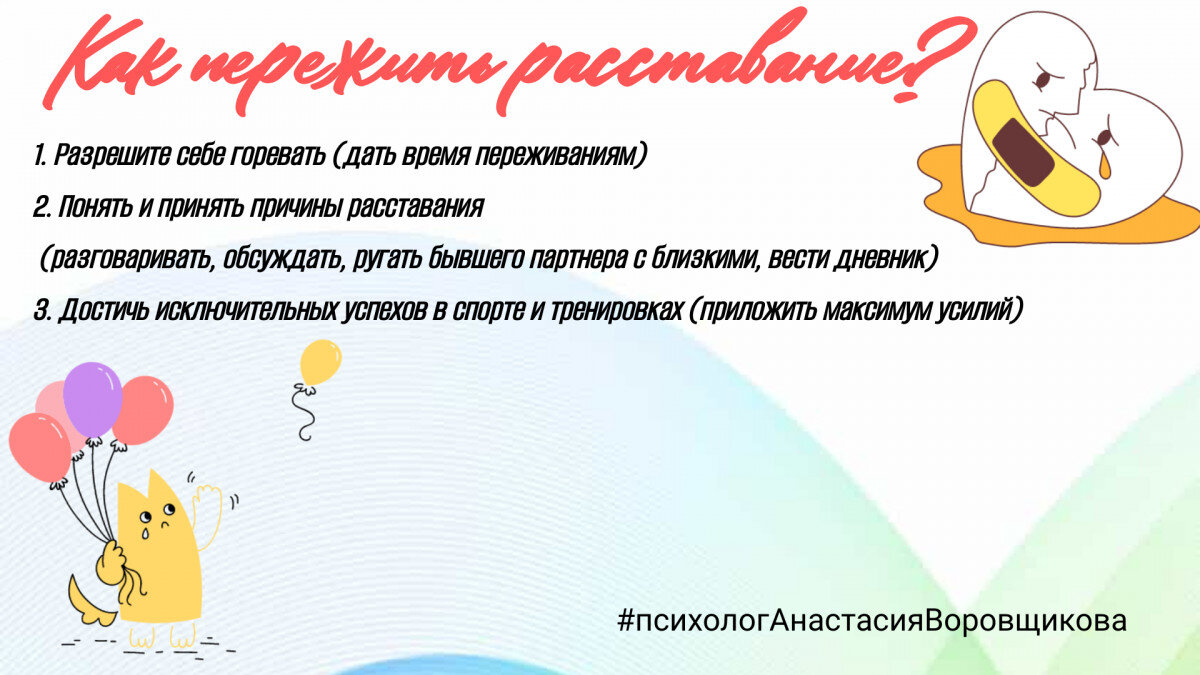 Как пережить расставание?

1. Разрешите себе горевать (дать время переживаниям)

2. Понять и принять причины расставания

(разговаривать, обсуждать, ругать бывшего партнера с близкими, вести дневник)

3. Достичь исключительных успехов в спорте и тренировках (приложить максимум усилий)

#психологАнастасияВоровщикова